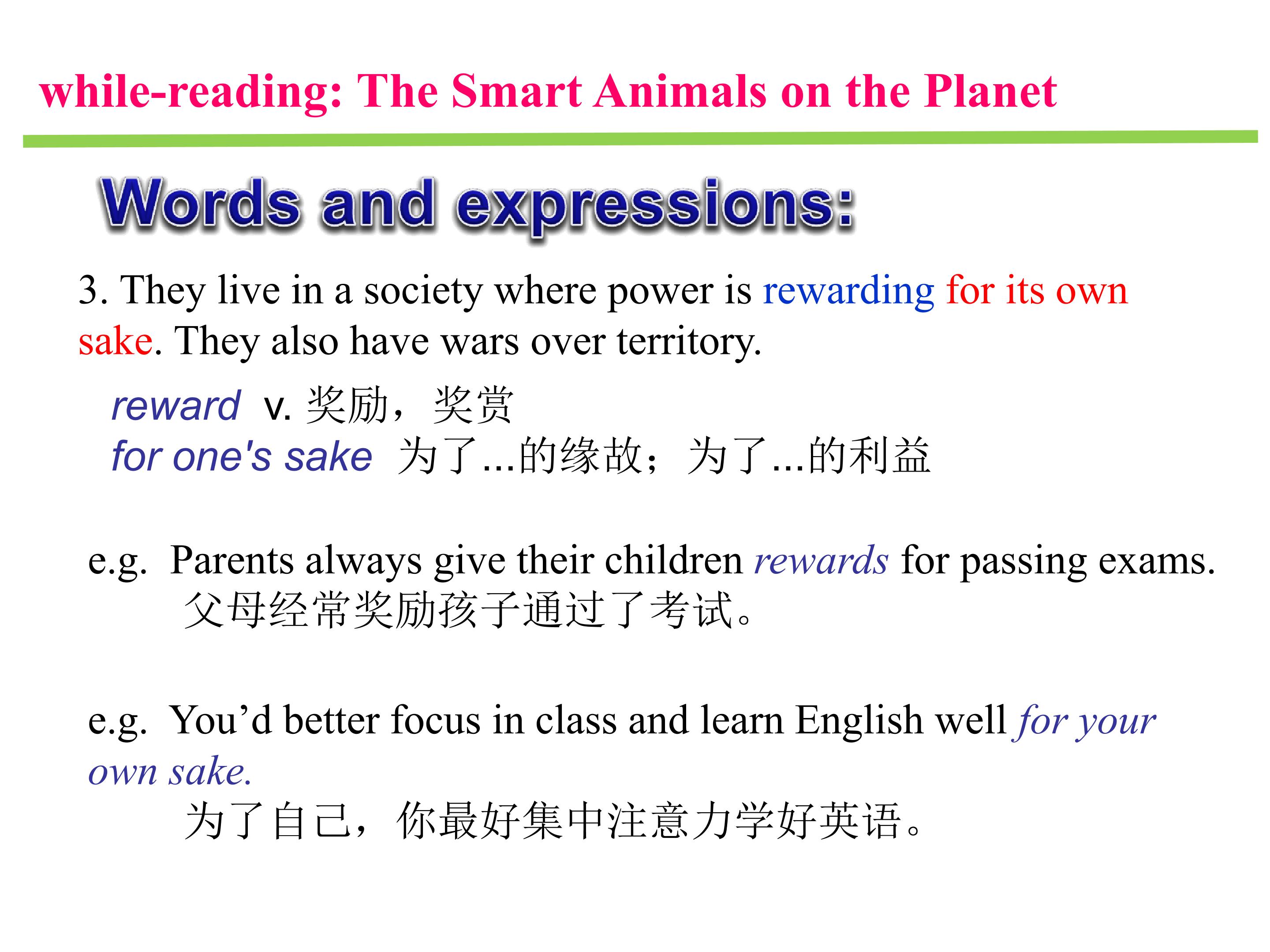 while-reading: The Smart Animals on the Planet

Words and expressions:

3. They live in a society where power is rewarding for its own sake. They also have wars over territory.

reward v. 奖励，奖赏
for one's sake 为了...的缘故；为了...的利益

e.g. Parents always give their children rewards for passing exams.
父母经常奖励孩子通过了考试。

e.g. You’d better focus in class and learn English well for your own sake.
为了自己，你最好集中注意力学好英语。